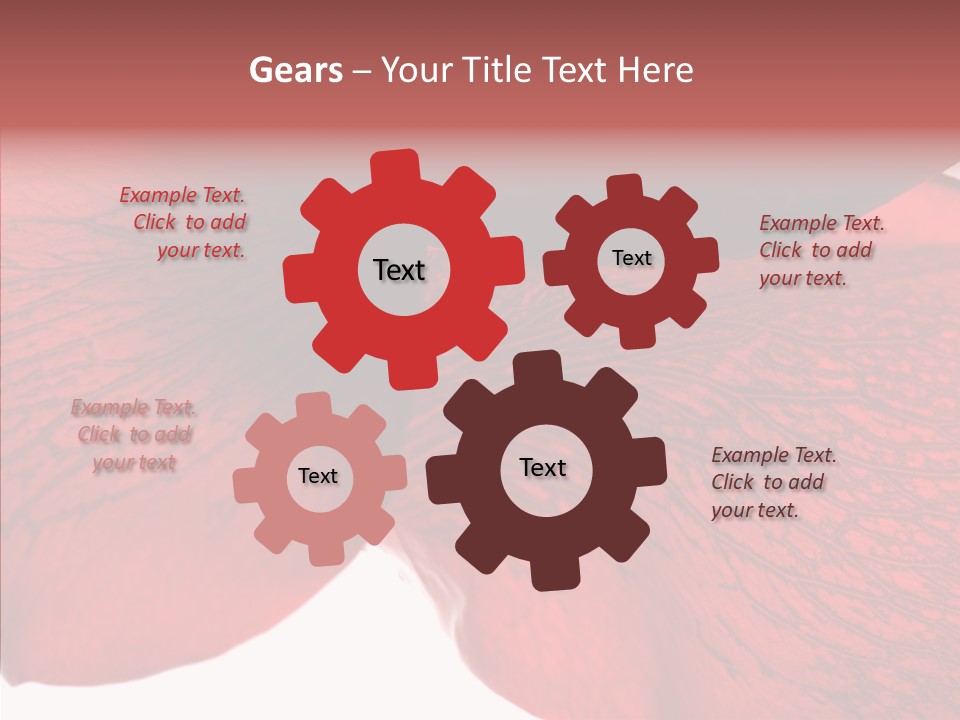 Gears – Your Title Text Here

Example Text. Click to add your text.

Text

Text

Example Text. Click to add your text.

Example Text. Click to add your text

Text

Text

Example Text. Click to add your text.